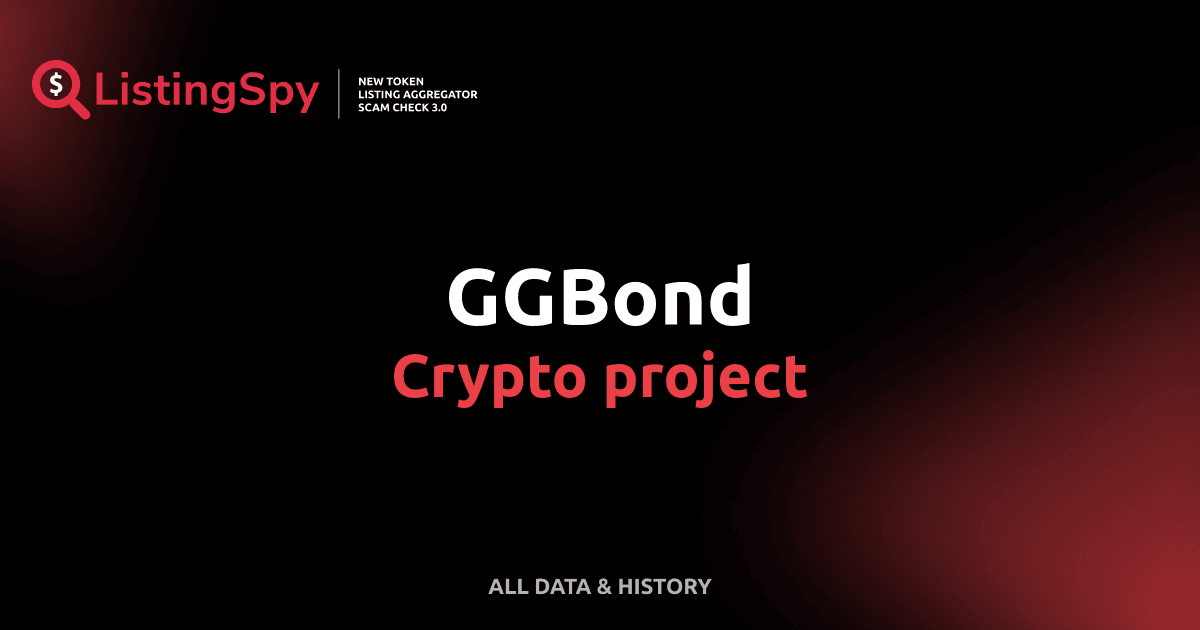 $ ListingSpy

NEW TOKEN
LISTING AGGREGATOR
SCAM CHECK 3.0

GGBond
Crypto project

ALL DATA & HISTORY